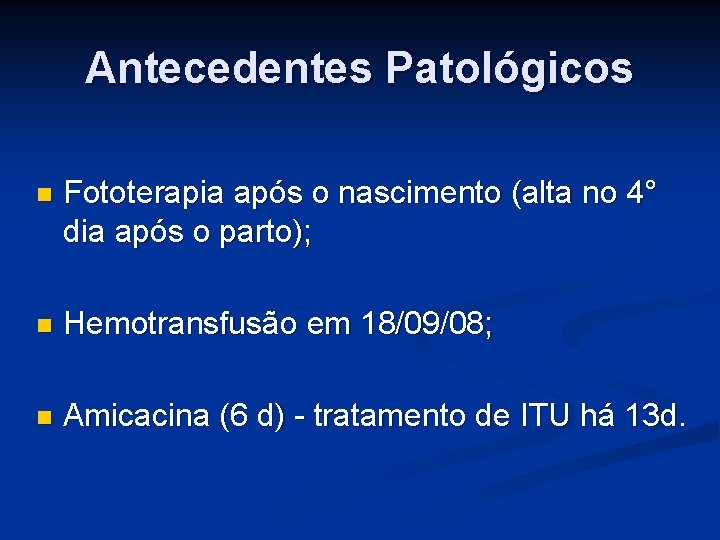 Antecedentes Patológicos

- Fototerapia após o nascimento (alta no 4° dia após o parto);
- Hemotransfusão em 18/09/08;
- Amicacina (6 d) - tratamento de ITU há 13d.